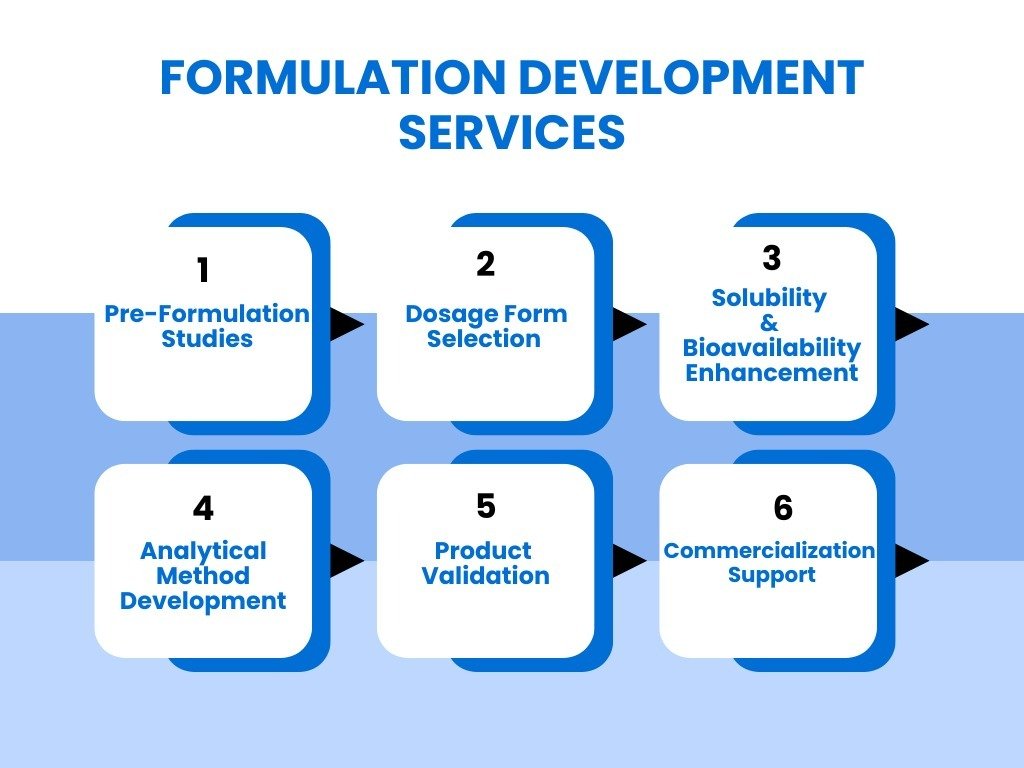 FORMULATION DEVELOPMENT SERVICES

1
Pre-Formulation Studies

2
Dosage Form Selection

3
Solubility & Bioavailability Enhancement

4
Analytical Method Development

5
Product Validation

6
Commercialization Support